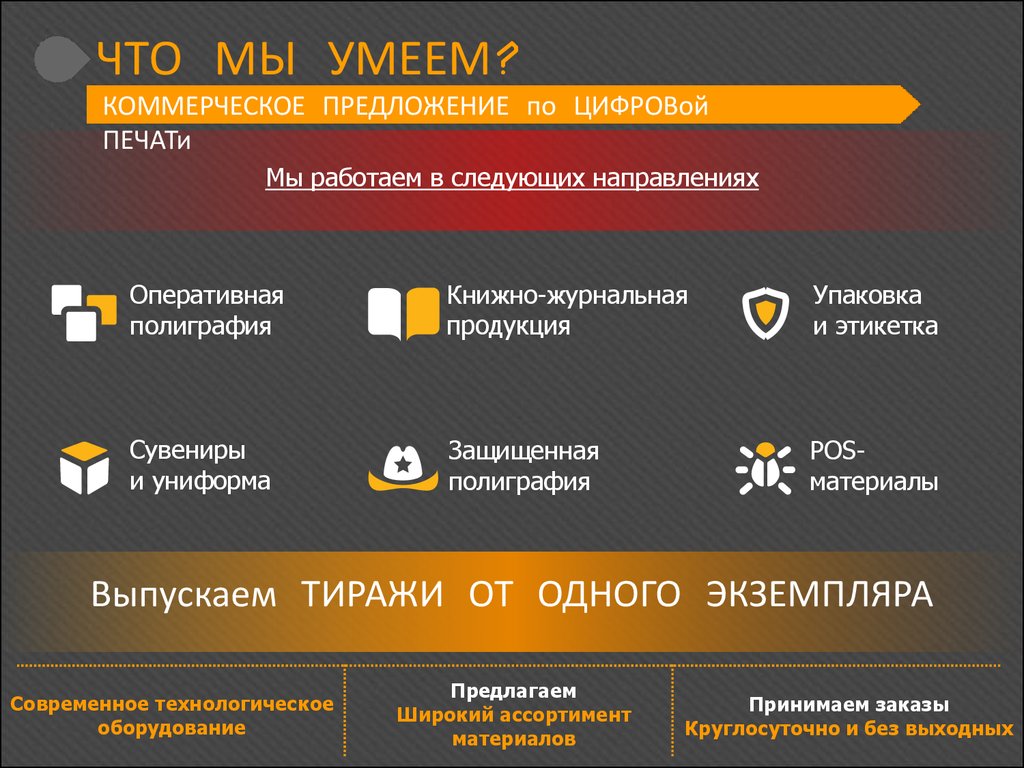 ЧТО МЫ УМЕЕМ?

КОММЕРЧЕСКОЕ ПРЕДЛОЖЕНИЕ по ЦИФРОВой ПЕЧАТи

Мы работаем в следующих направлениях

Оперативная полиграфия

Книжно-журнальная продукция

Упаковка и этикетка

Сувениры и униформа

Защищенная полиграфия

POS-материалы

Выпускаем ТИРАЖИ ОТ ОДНОГО ЭКЗЕМПЛЯРА

Современное технологическое оборудование

Предлагаем Широкий ассортимент материалов

Принимаем заказы Круглосуточно и без выходных